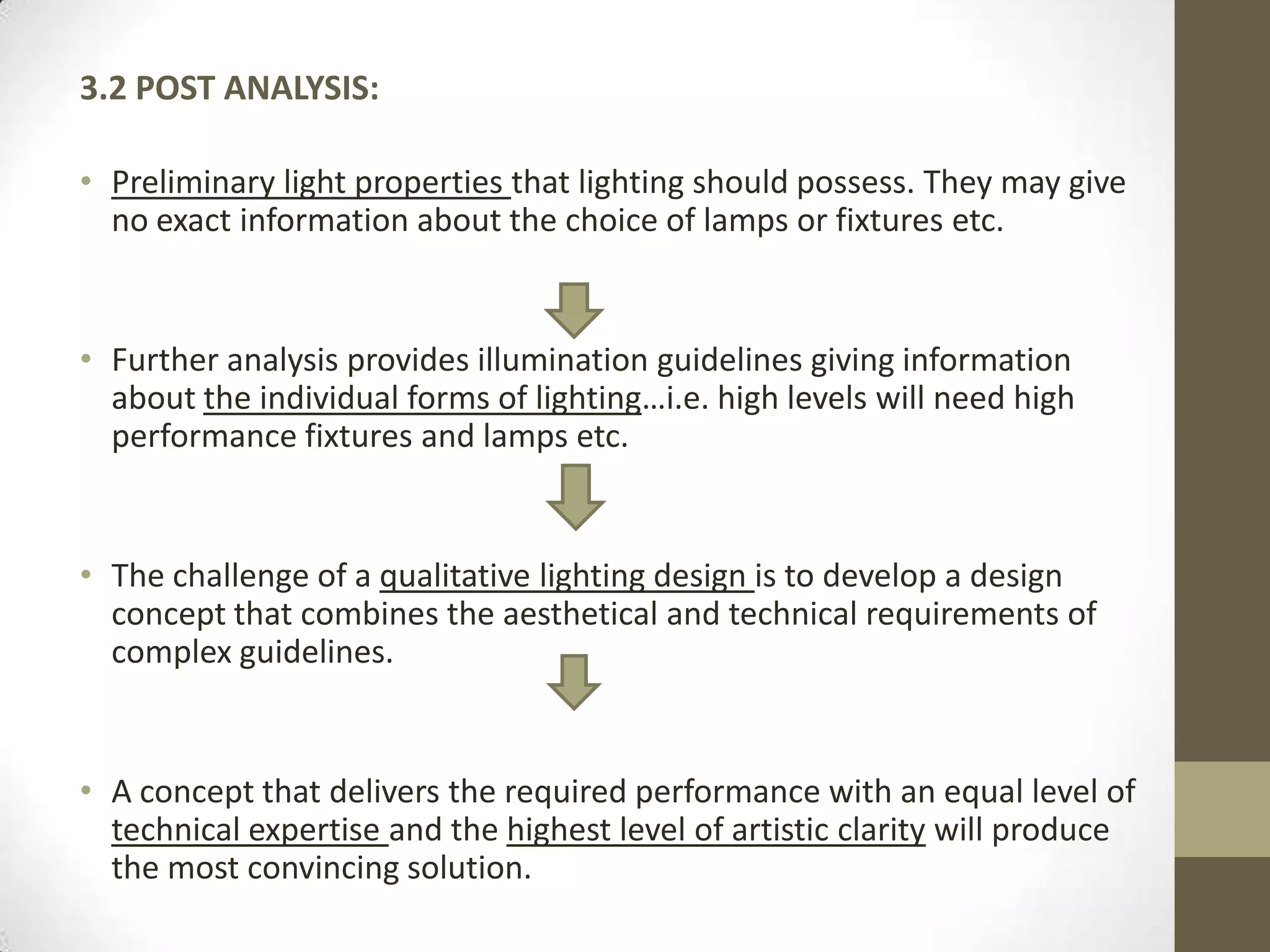 3.2 POST ANALYSIS:

• Preliminary light properties that lighting should possess. They may give no exact information about the choice of lamps or fixtures etc.

• Further analysis provides illumination guidelines giving information about the individual forms of lighting…i.e. high levels will need high performance fixtures and lamps etc.

• The challenge of a qualitative lighting design is to develop a design concept that combines the aesthetical and technical requirements of complex guidelines.

• A concept that delivers the required performance with an equal level of technical expertise and the highest level of artistic clarity will produce the most convincing solution.